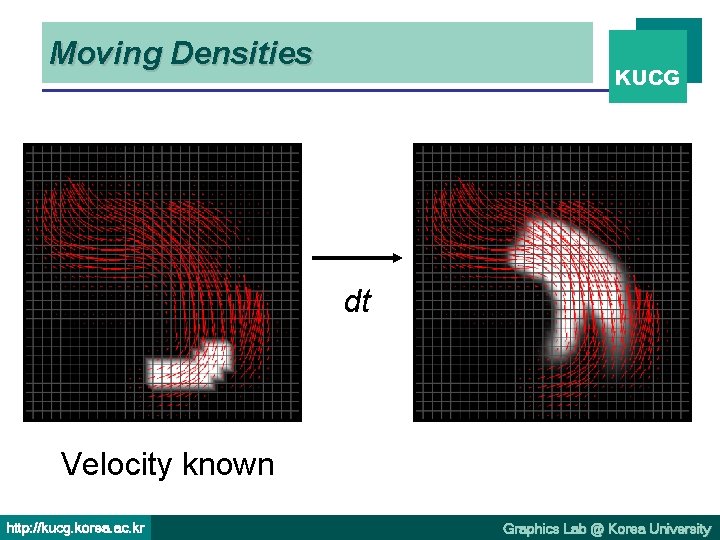 Moving Densities

KUCG

dt

Velocity known

http://kucg.korea.ac.kr

Graphics Lab @ Korea University